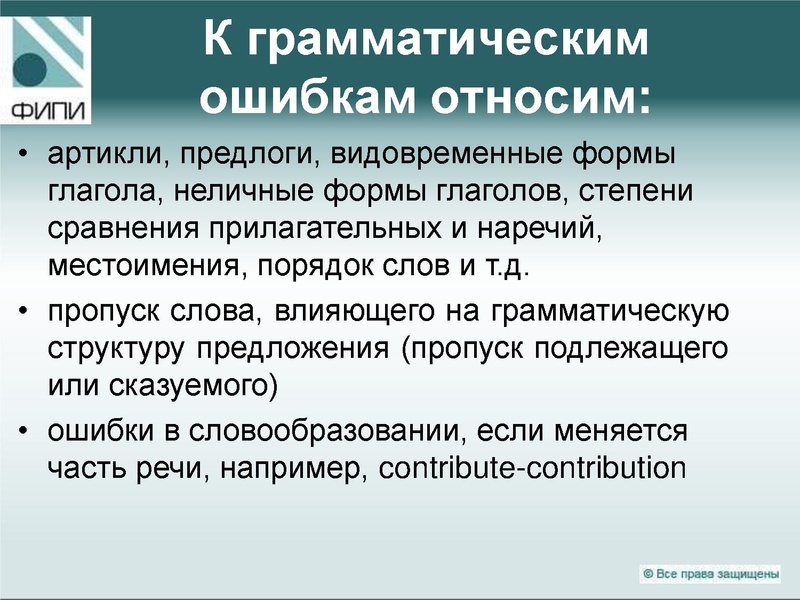 ФИПИ

К грамматическим ошибкам относим:

• артикли, предлоги, видовременные формы глагола, неличные формы глаголов, степени сравнения прилагательных и наречий, местоимения, порядок слов и т.д.

• пропуск слова, влияющего на грамматическую структуру предложения (пропуск подлежащего или сказуемого)

• ошибки в словообразовании, если меняется часть речи, например, contribute-contribution

© Все права защищены